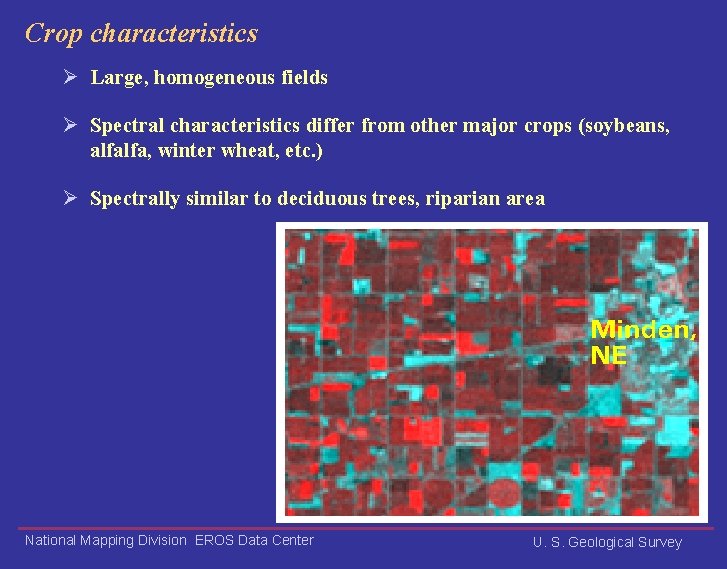 Crop characteristics

➢ Large, homogeneous fields

➢ Spectral characteristics differ from other major crops (soybeans, alfalfa, winter wheat, etc.)

➢ Spectrally similar to deciduous trees, riparian area

Minden, NE

National Mapping Division EROS Data Center

U. S. Geological Survey